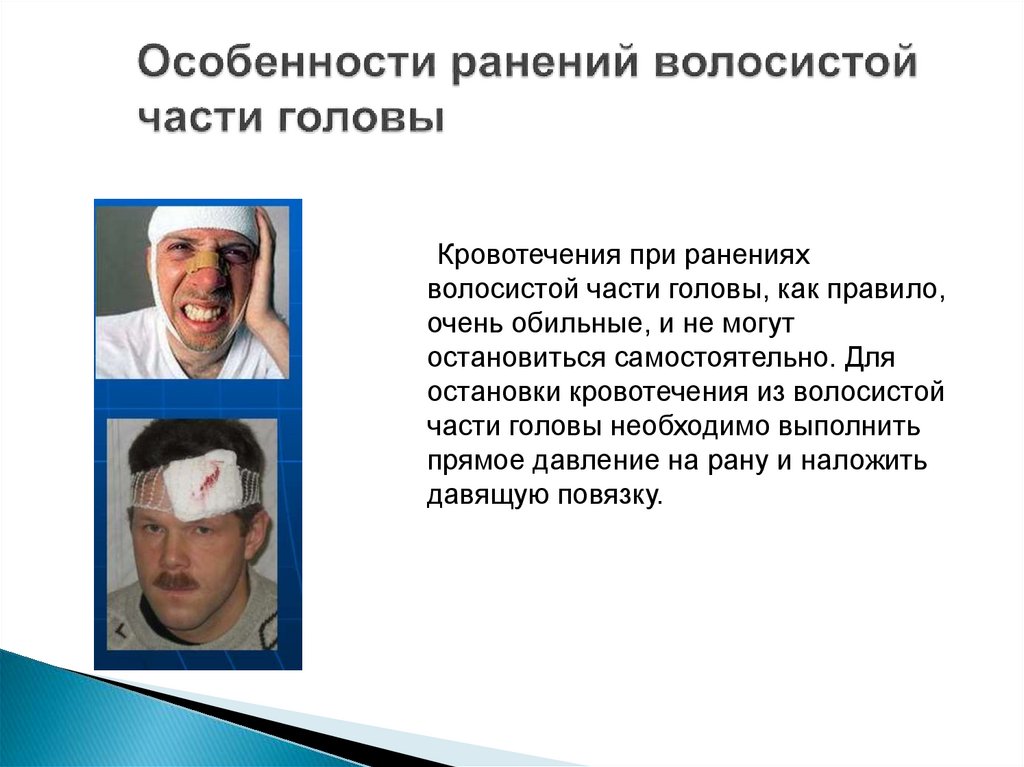 Особенности ранений волосистой части головы

Кровотечения при ранениях волосистой части головы, как правило, очень обильные, и не могут остановиться самостоятельно. Для остановки кровотечения из волосистой части головы необходимо выполнить прямое давление на рану и наложить давящую повязку.